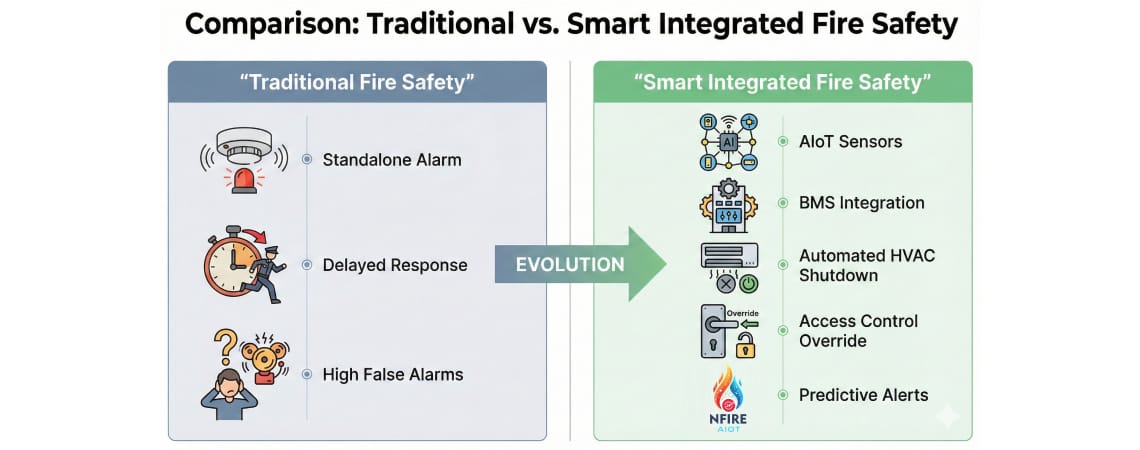 Comparison: Traditional vs. Smart Integrated Fire Safety

"Traditional Fire Safety"

Standalone Alarm

Delayed Response

High False Alarms

EVOLUTION

"Smart Integrated Fire Safety"

AI

AIoT Sensors

BMS Integration

Automated HVAC Shutdown

Override

Access Control Override

NFIRE AIOT

Predictive Alerts